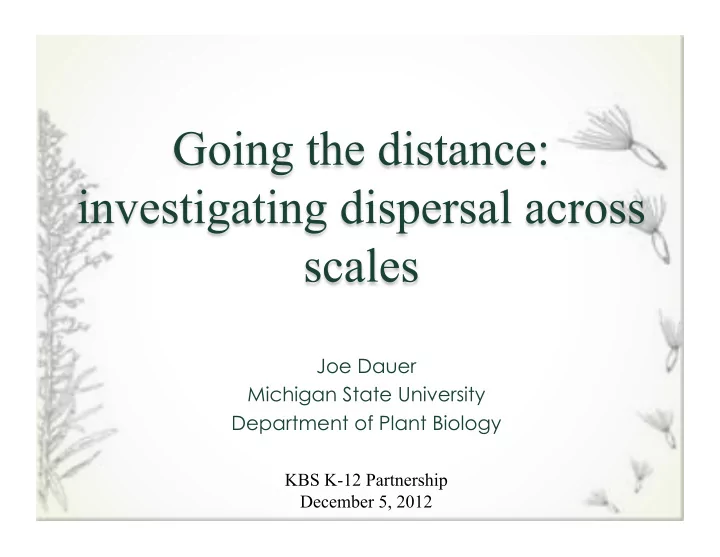 Going the distance: investigating dispersal across scales

Joe Dauer
Michigan State University
Department of Plant Biology

KBS K-12 Partnership
December 5, 2012